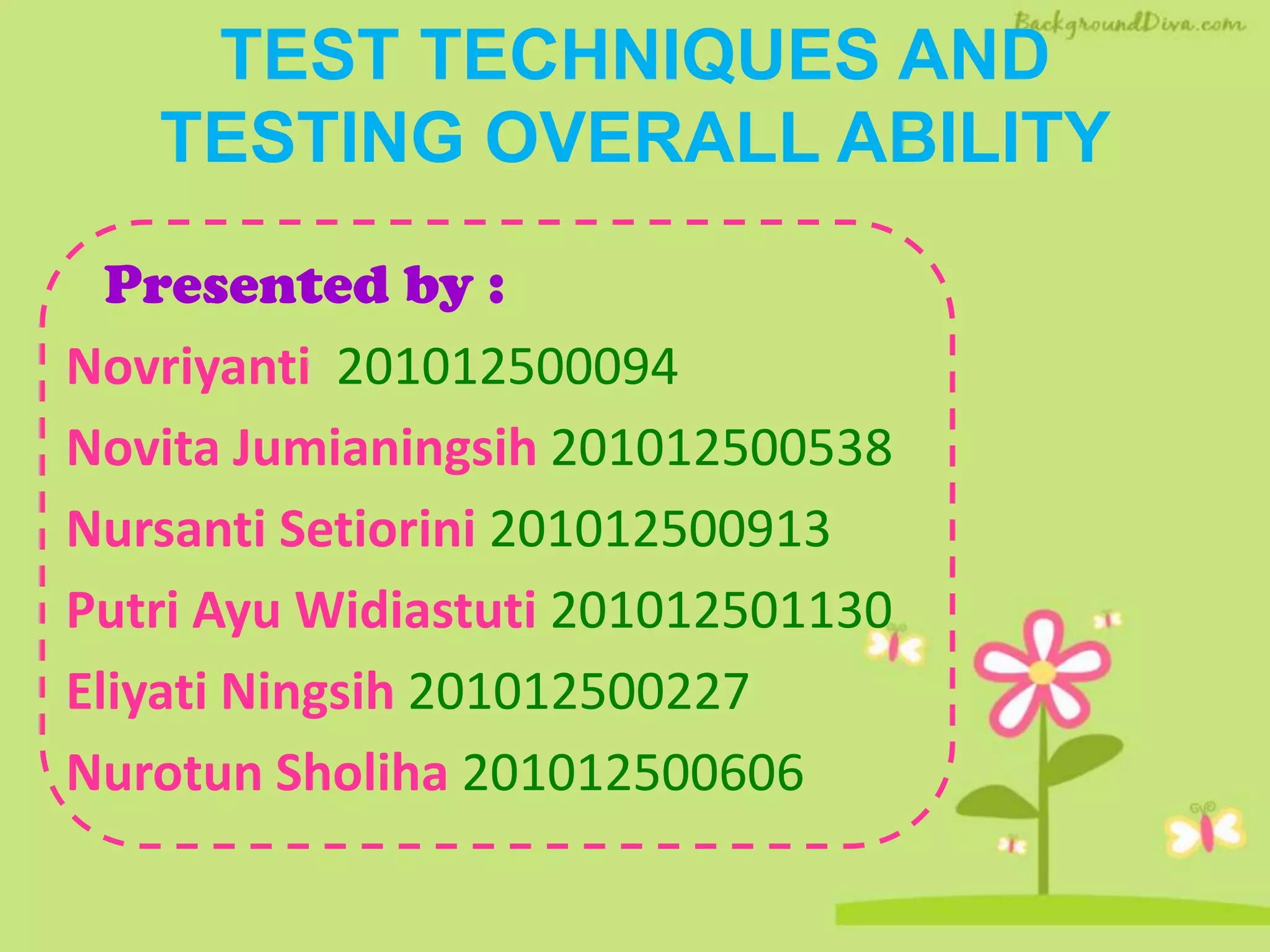 BackgroundDiva.com

TEST TECHNIQUES AND TESTING OVERALL ABILITY

Presented by :

Novriyanti 201012500094

Novita Jumianingsih 201012500538

Nursanti Setiorini 201012500913

Putri Ayu Widiastuti 201012501130

Eliyati Ningsih 201012500227

Nurotun Sholiha 201012500606